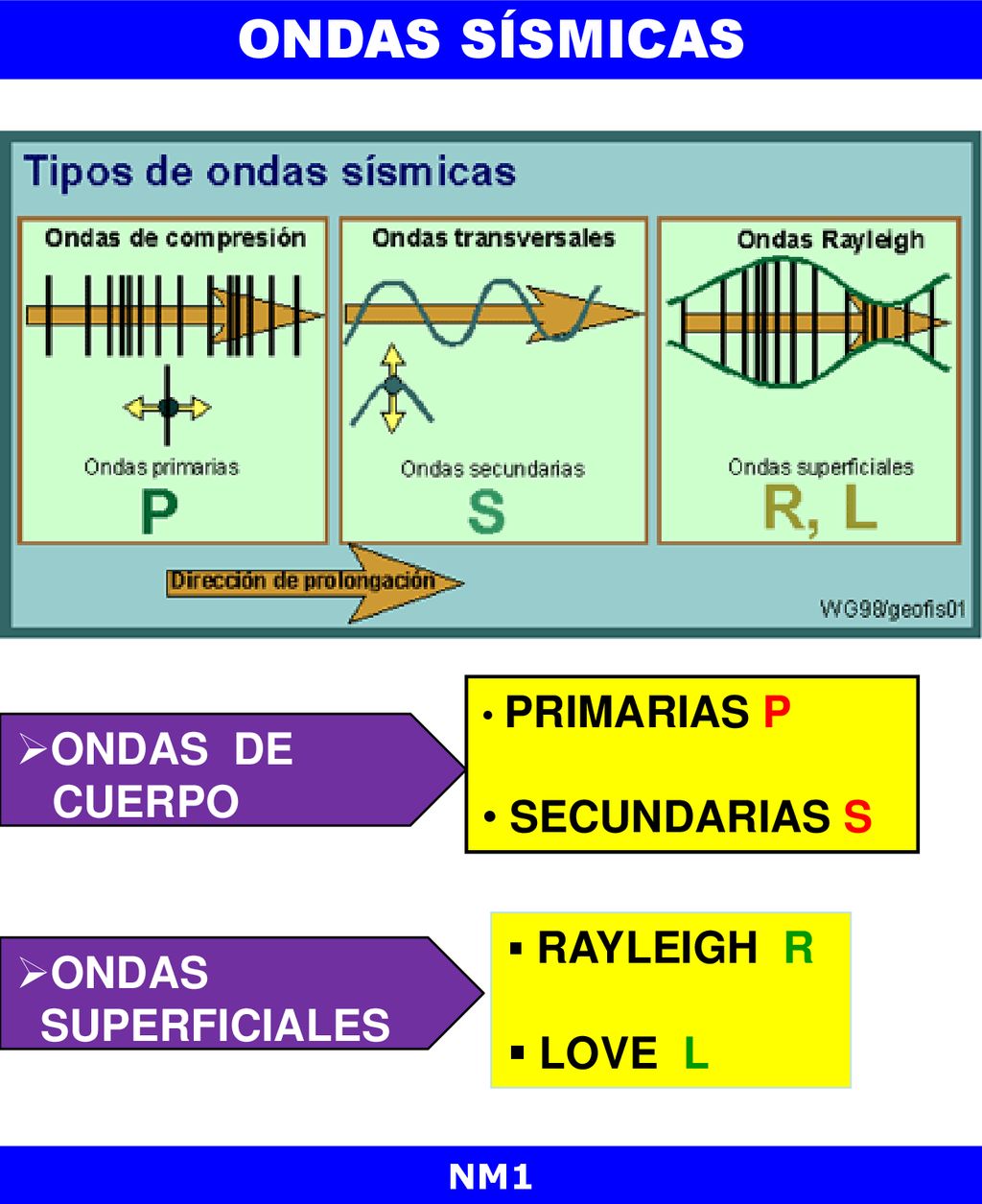 ONDAS SÍSMICAS

Tipos de ondas sísmicas

Ondas de compresión

Ondas primarias

P

Ondas transversales

Ondas secundarias

S

Ondas Rayleigh

Ondas superficiales

R, L

Dirección de prolongación

WG98/geofis01

➢ONDAS DE CUERPO

• PRIMARIAS P

• SECUNDARIAS S

➢ONDAS SUPERFICIALES

▪ RAYLEIGH R

▪ LOVE L

NM1